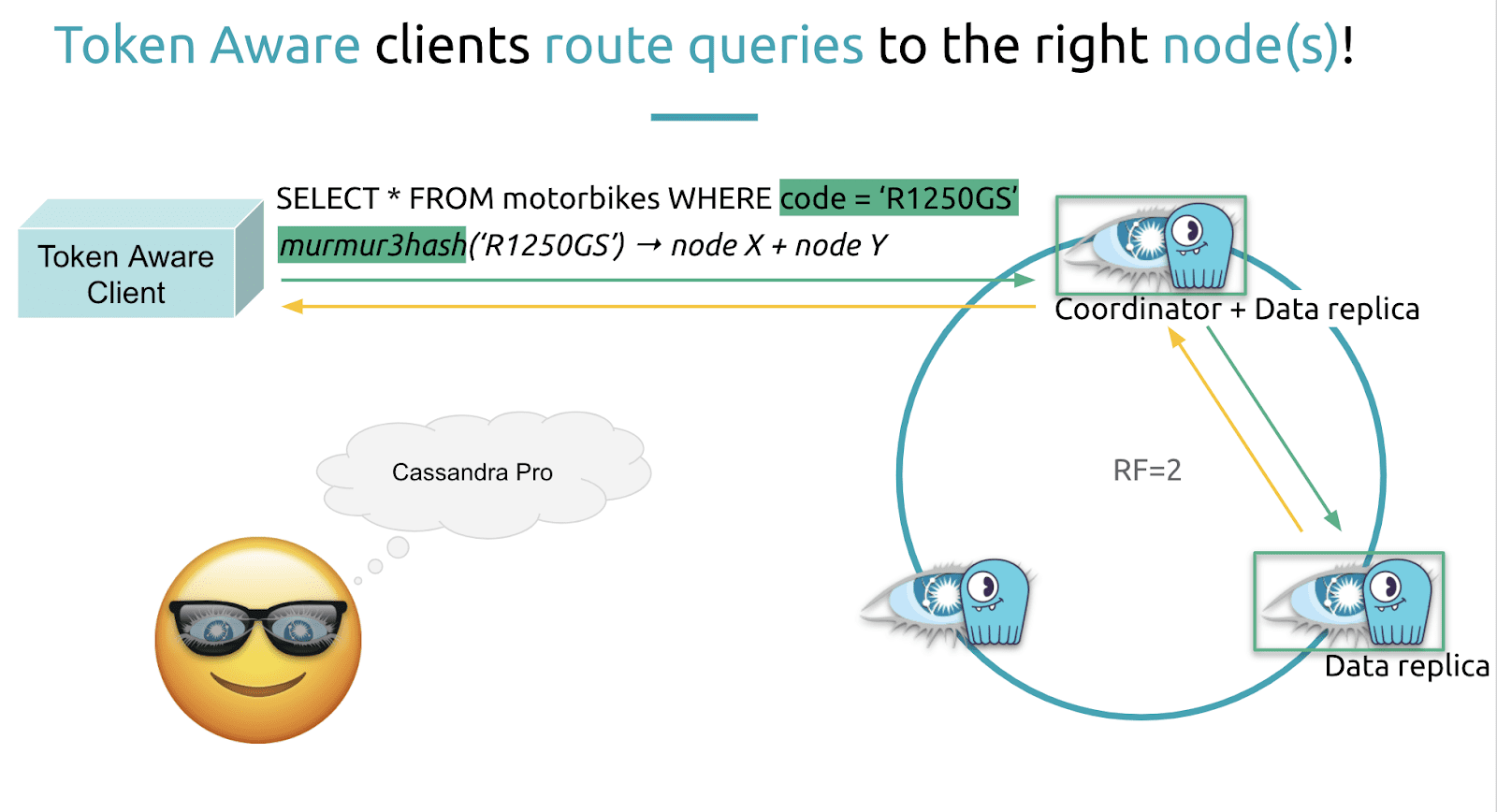 Token Aware clients route queries to the right node(s)!

Token Aware Client

SELECT * FROM motorbikes WHERE code = ‘R1250GS’

murmur3hash(‘R1250GS’) → node X + node Y

Coordinator + Data replica

Cassandra Pro

RF=2

Data replica